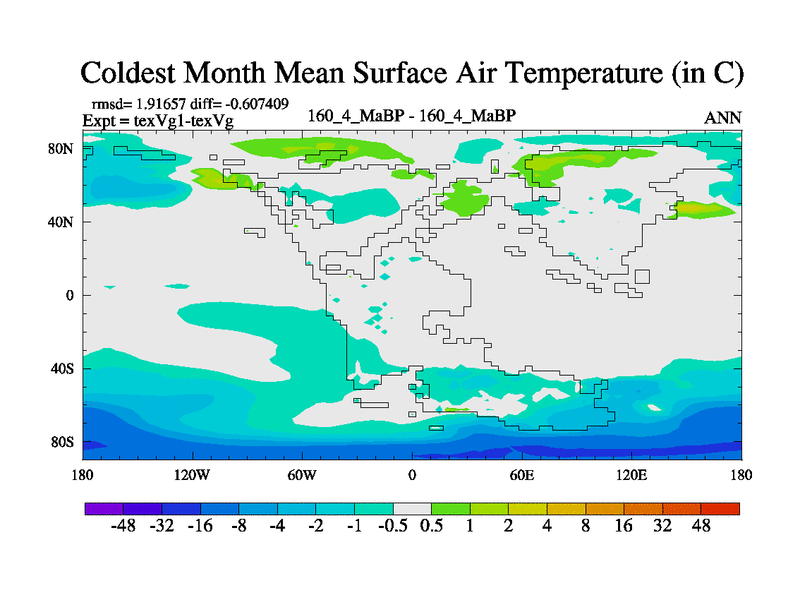 Coldest Month Mean Surface Air Temperature (in C)

rmsd= 1.91657 diff= -0.607409
Expt = texVg1-texVg

160_4_MaBP - 160_4_MaBP

ANN

80N
40N
0
40S
80S

180 120W 60W 0 60E 120E 180

-48 -32 -16 -8 -4 -2 -1 -0.5 0.5 1 2 4 8 16 32 48